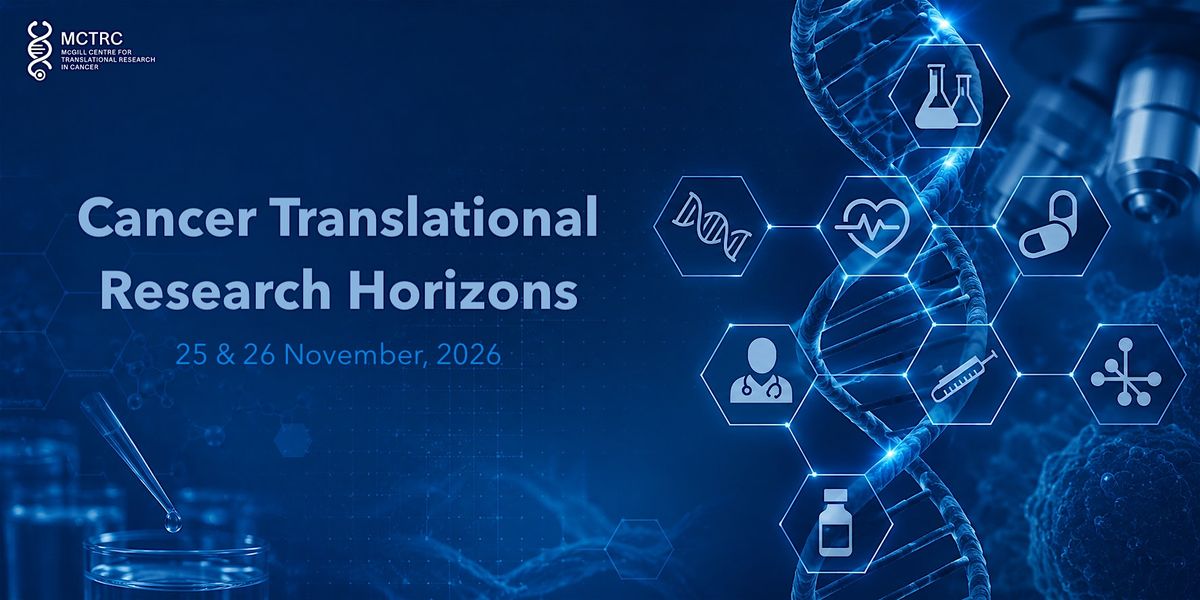 MCTRC
McGILL CENTRE FOR TRANSLATIONAL RESEARCH IN CANCER

Cancer Translational Research Horizons

25 & 26 November, 2026